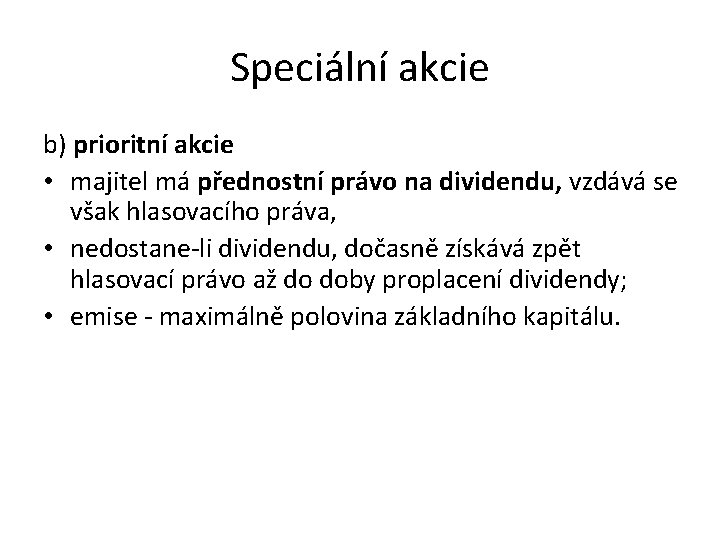 Speciální akcie

b) prioritní akcie

• majitel má přednostní právo na dividendu, vzdává se však hlasovacího práva,

• nedostane-li dividendu, dočasně získává zpět hlasovací právo až do doby proplacení dividendy;

• emise - maximálně polovina základního kapitálu.